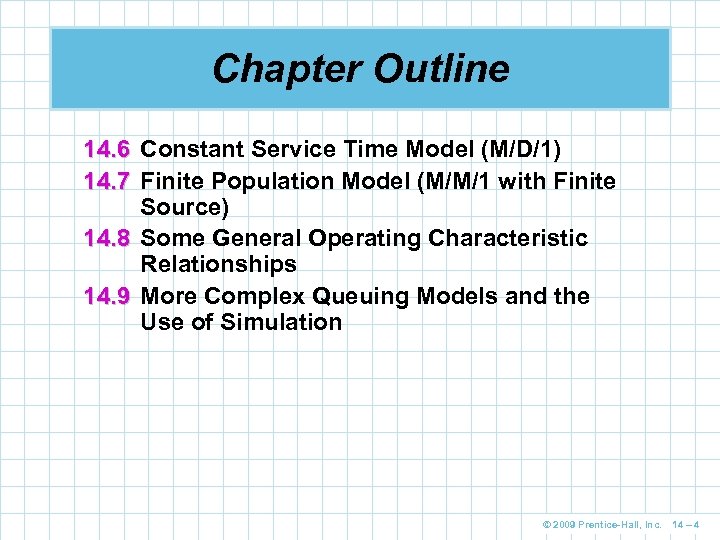 Chapter Outline

14.6 Constant Service Time Model (M/D/1)
14.7 Finite Population Model (M/M/1 with Finite Source)
14.8 Some General Operating Characteristic Relationships
14.9 More Complex Queuing Models and the Use of Simulation

© 2009 Prentice-Hall, Inc. 14 – 4